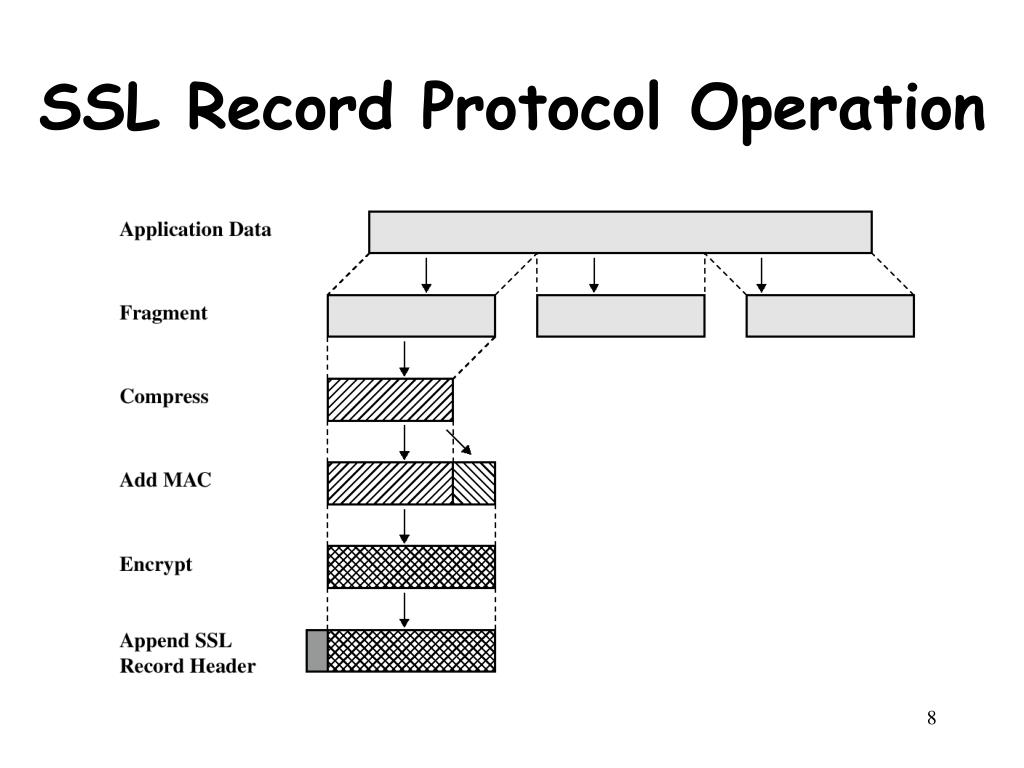 SSL Record Protocol Operation

Application Data

Fragment

Compress

Add MAC

Encrypt

Append SSL Record Header

8